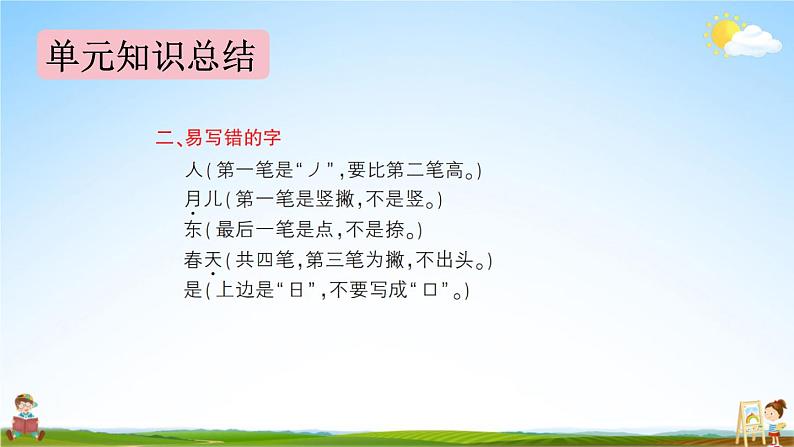 单元知识总结

二、易写错的字

人(第一笔是“丿”,要比第二笔高。)
月儿(第一笔是竖撇,不是竖。)
东(最后一笔是点,不是捺。)
春天(共四笔,第三笔为撇,不出头。)
是(上边是“日”,不要写成“口”。)